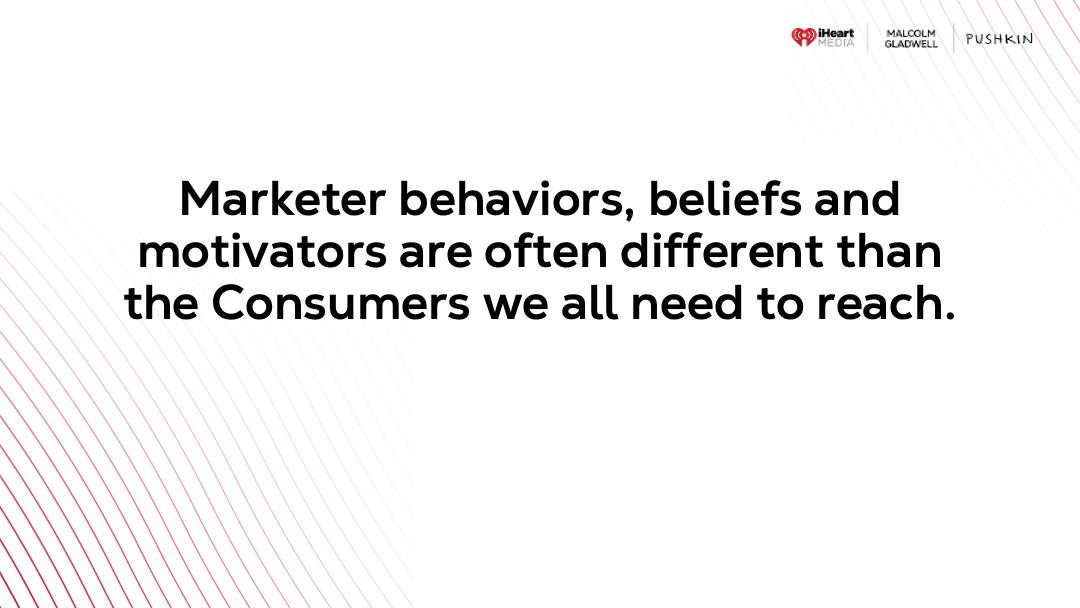 iHeart MEDIA
MALCOLM GLADWELL
PUSHKIN

Marketer behaviors, beliefs and motivators are often different than the Consumers we all need to reach.